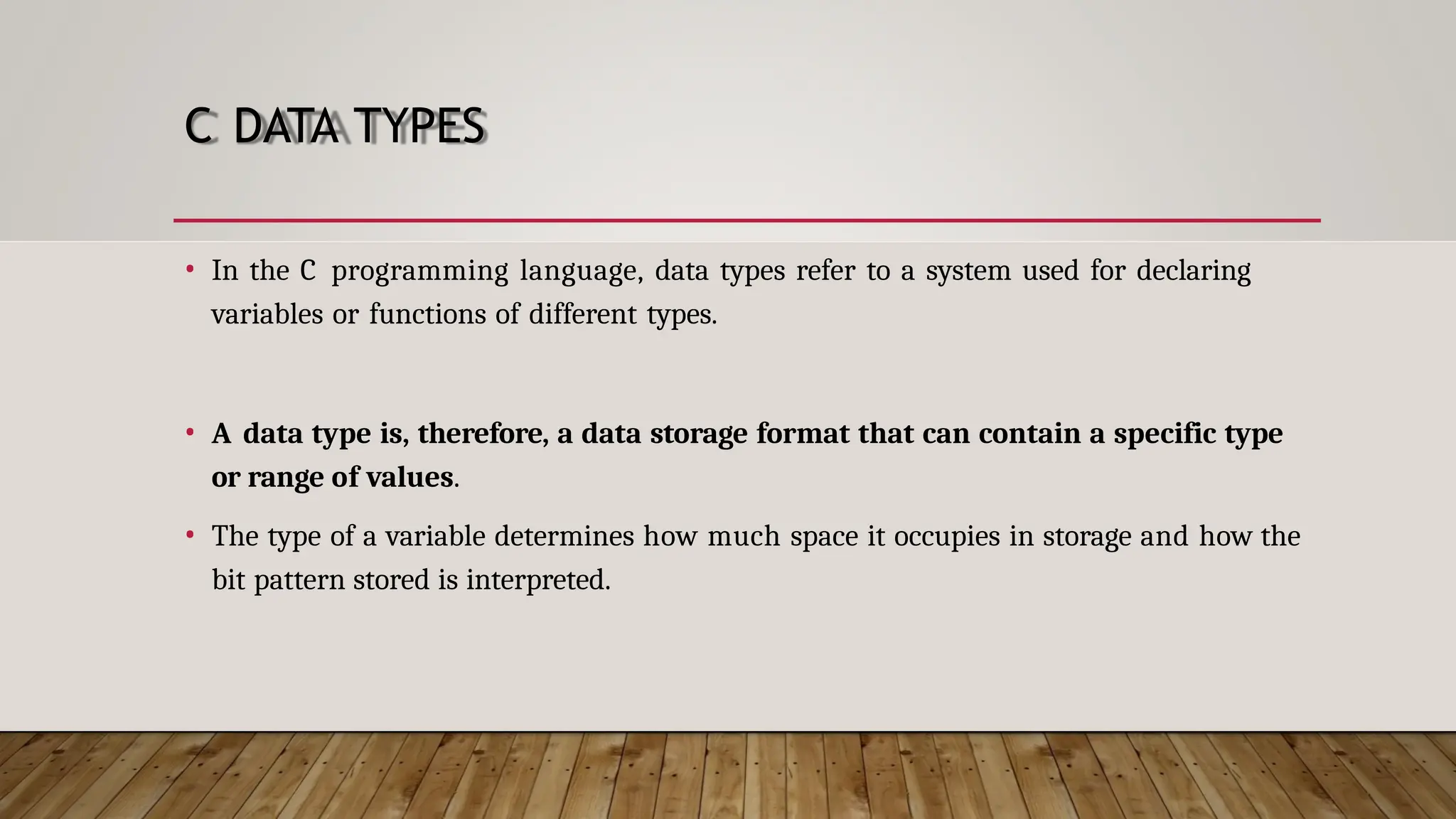 C DATA TYPES

• In the C programming language, data types refer to a system used for declaring variables or functions of different types.

• A data type is, therefore, a data storage format that can contain a specific type or range of values.

• The type of a variable determines how much space it occupies in storage and how the bit pattern stored is interpreted.